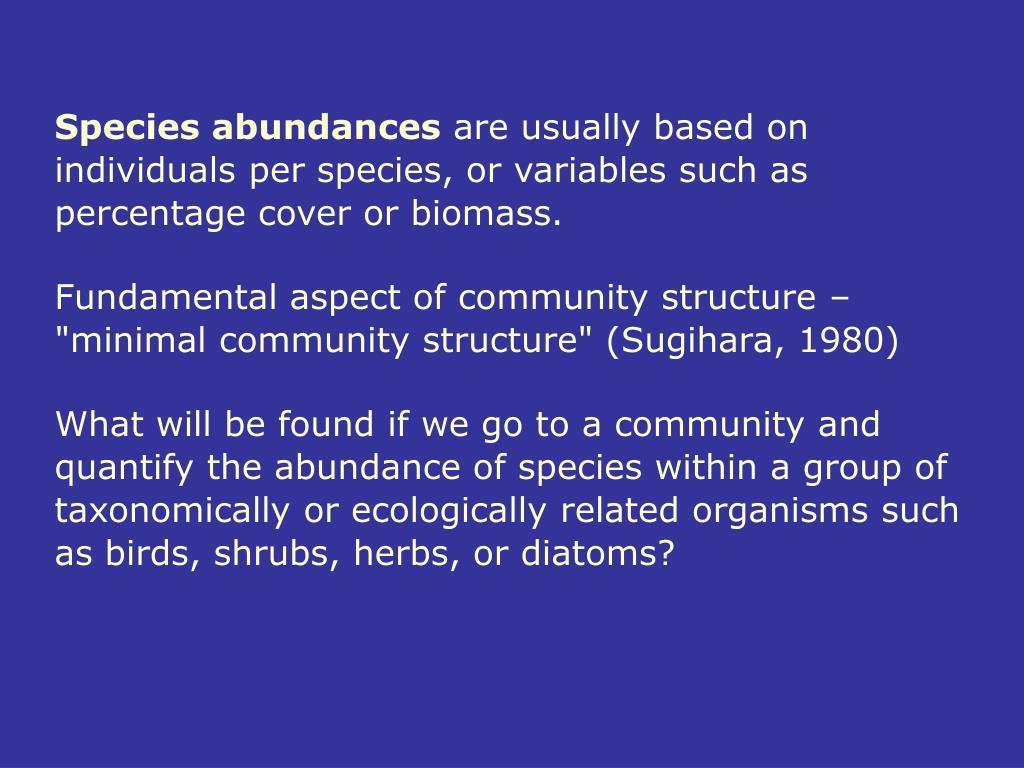 Species abundances are usually based on individuals per species, or variables such as percentage cover or biomass.

Fundamental aspect of community structure – "minimal community structure" (Sugihara, 1980)

What will be found if we go to a community and quantify the abundance of species within a group of taxonomically or ecologically related organisms such as birds, shrubs, herbs, or diatoms?